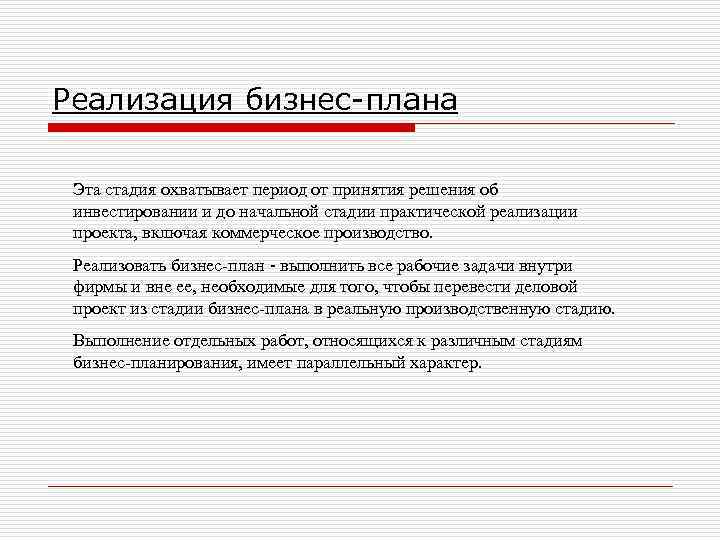 Реализация бизнес-плана

Эта стадия охватывает период от принятия решения об инвестировании и до начальной стадии практической реализации проекта, включая коммерческое производство.

Реализовать бизнес-план - выполнить все рабочие задачи внутри фирмы и вне ее, необходимые для того, чтобы перевести деловой проект из стадии бизнес-плана в реальную производственную стадию.

Выполнение отдельных работ, относящихся к различным стадиям бизнес-планирования, имеет параллельный характер.